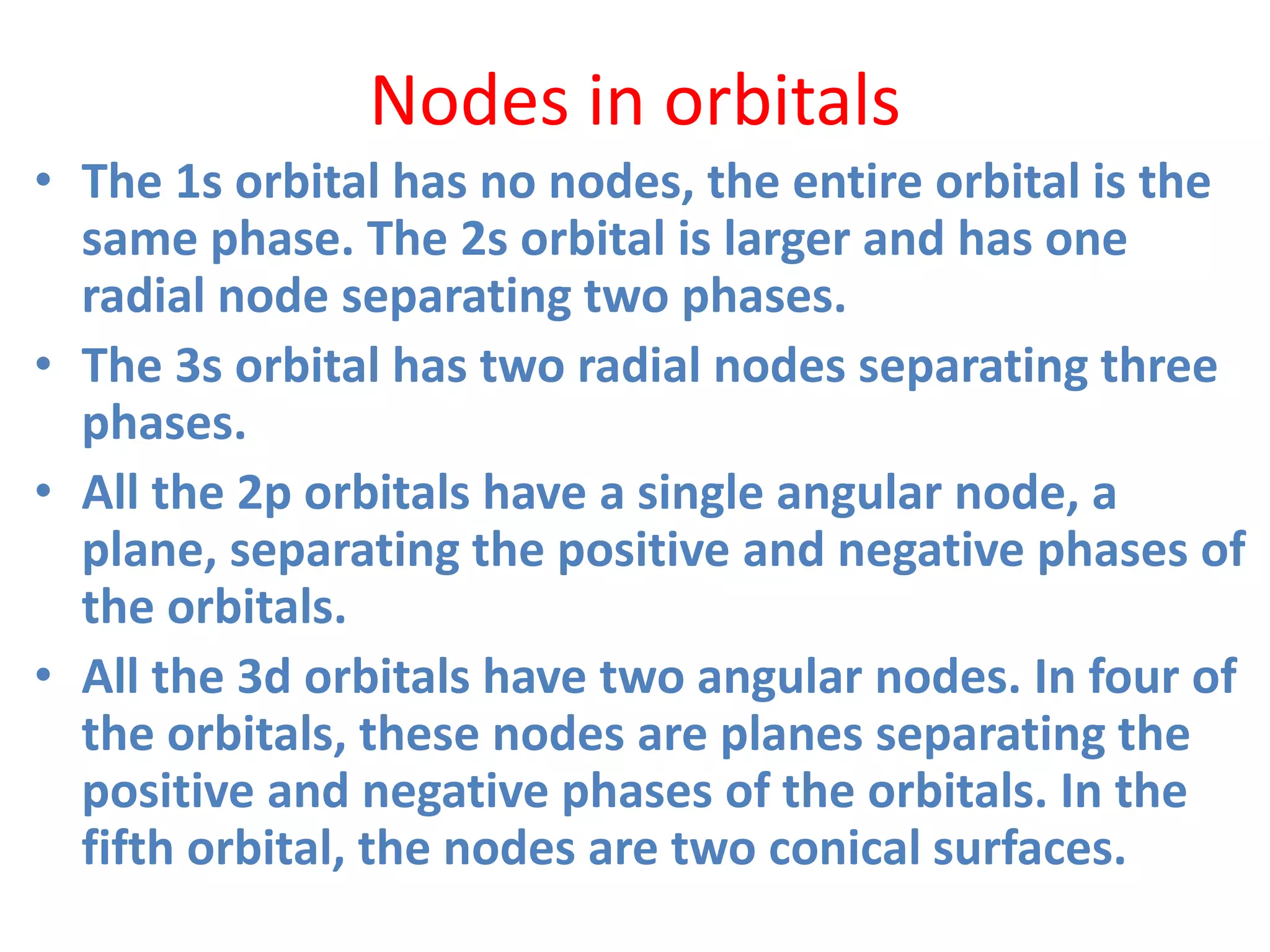 Nodes in orbitals

• The 1s orbital has no nodes, the entire orbital is the same phase. The 2s orbital is larger and has one radial node separating two phases.

• The 3s orbital has two radial nodes separating three phases.

• All the 2p orbitals have a single angular node, a plane, separating the positive and negative phases of the orbitals.

• All the 3d orbitals have two angular nodes. In four of the orbitals, these nodes are planes separating the positive and negative phases of the orbitals. In the fifth orbital, the nodes are two conical surfaces.